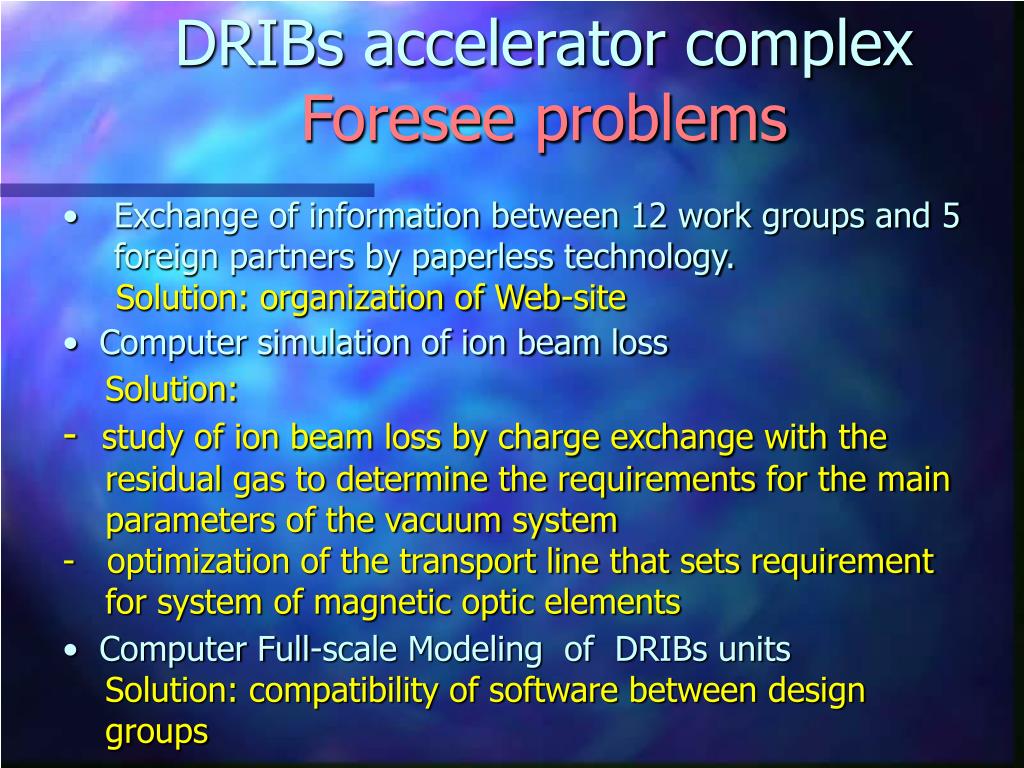 DRIBs accelerator complex
Foresee problems

• Exchange of information between 12 work groups and 5 foreign partners by paperless technology.
Solution: organization of Web-site

• Computer simulation of ion beam loss
Solution:
- study of ion beam loss by charge exchange with the residual gas to determine the requirements for the main parameters of the vacuum system
- optimization of the transport line that sets requirement for system of magnetic optic elements

• Computer Full-scale Modeling of DRIBs units
Solution: compatibility of software between design groups